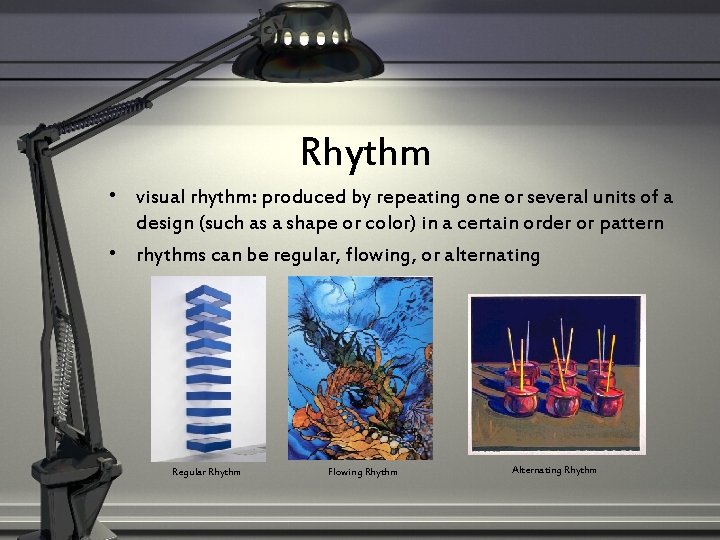 Rhythm

• visual rhythm: produced by repeating one or several units of a design (such as a shape or color) in a certain order or pattern

• rhythms can be regular, flowing, or alternating

Regular Rhythm

Flowing Rhythm

Alternating Rhythm